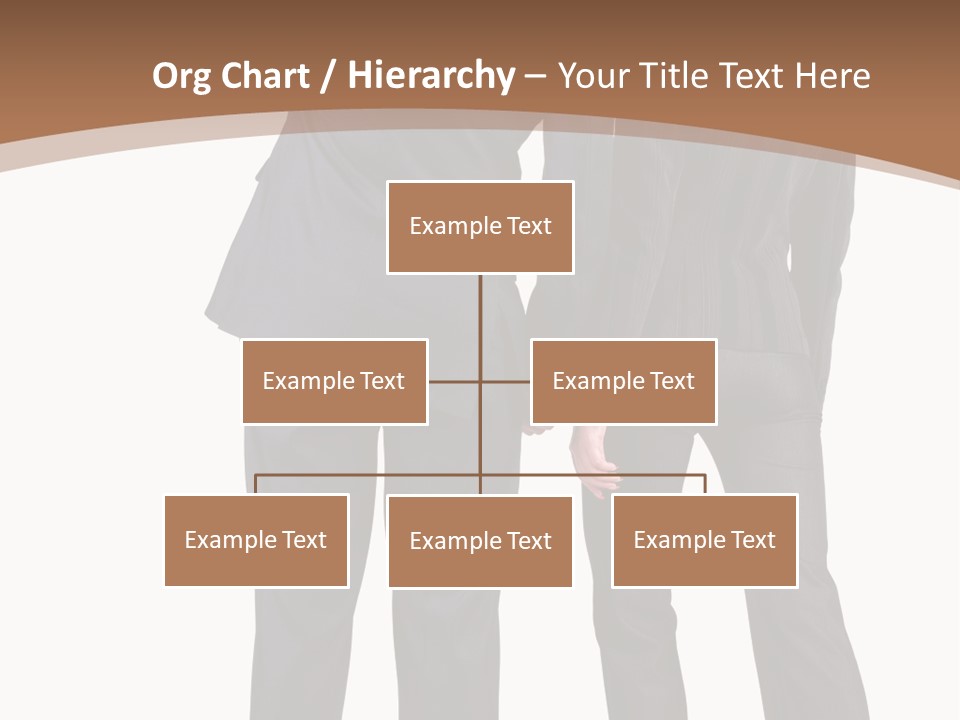 Org Chart / Hierarchy – Your Title Text Here

Example Text

Example Text

Example Text

Example Text

Example Text

Example Text